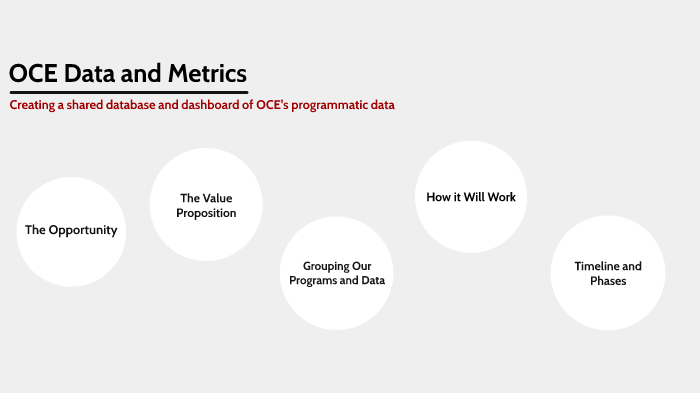 OCE Data and Metrics

Creating a shared database and dashboard of OCE's programmatic data

The Opportunity

The Value Proposition

Grouping Our Programs and Data

How it Will Work

Timeline and Phases